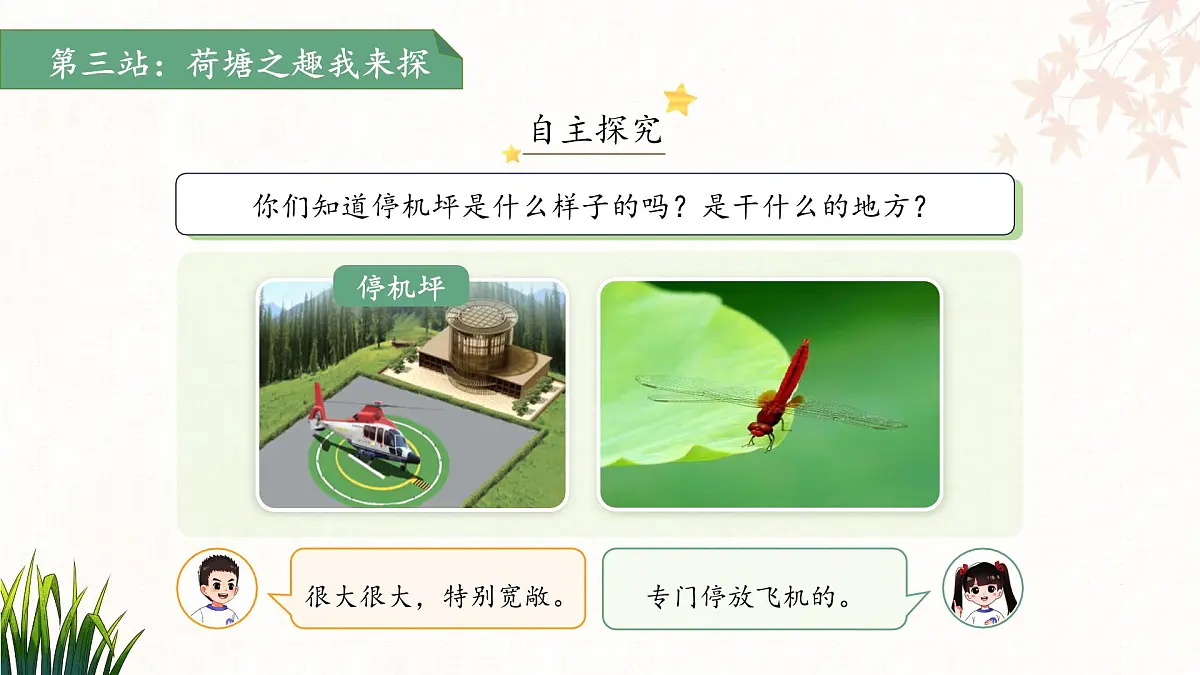 第三站：荷塘之趣我来探

自主探究

你们知道停机坪是什么样子的吗？是干什么的地方？

停机坪

很大很大，特别宽敞。

专门停放飞机的。